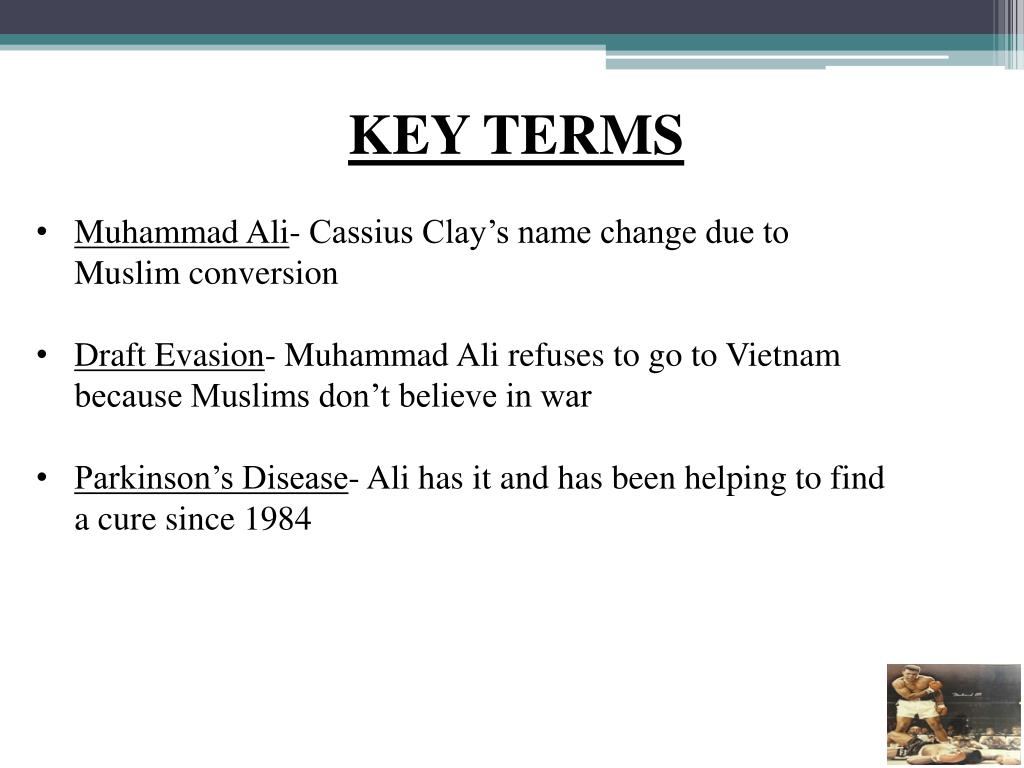 KEY TERMS

• Muhammad Ali- Cassius Clay’s name change due to Muslim conversion

• Draft Evasion- Muhammad Ali refuses to go to Vietnam because Muslims don’t believe in war

• Parkinson’s Disease- Ali has it and has been helping to find a cure since 1984